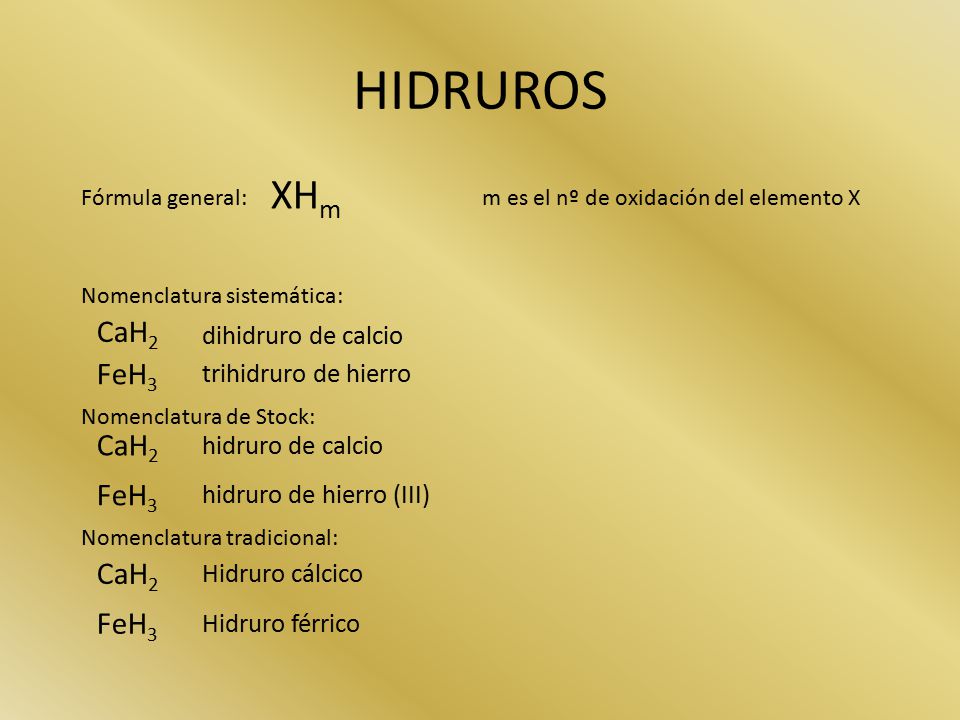 HIDRUROS

Fórmula general: $XH_m$ m es el nº de oxidación del elemento X

Nomenclatura sistemática:

$CaH_2$ dihidruro de calcio

$FeH_3$ trihidruro de hierro

Nomenclatura de Stock:

$CaH_2$ hidruro de calcio

$FeH_3$ hidruro de hierro (III)

Nomenclatura tradicional:

$CaH_2$ Hidruro cálcico

$FeH_3$ Hidruro férrico